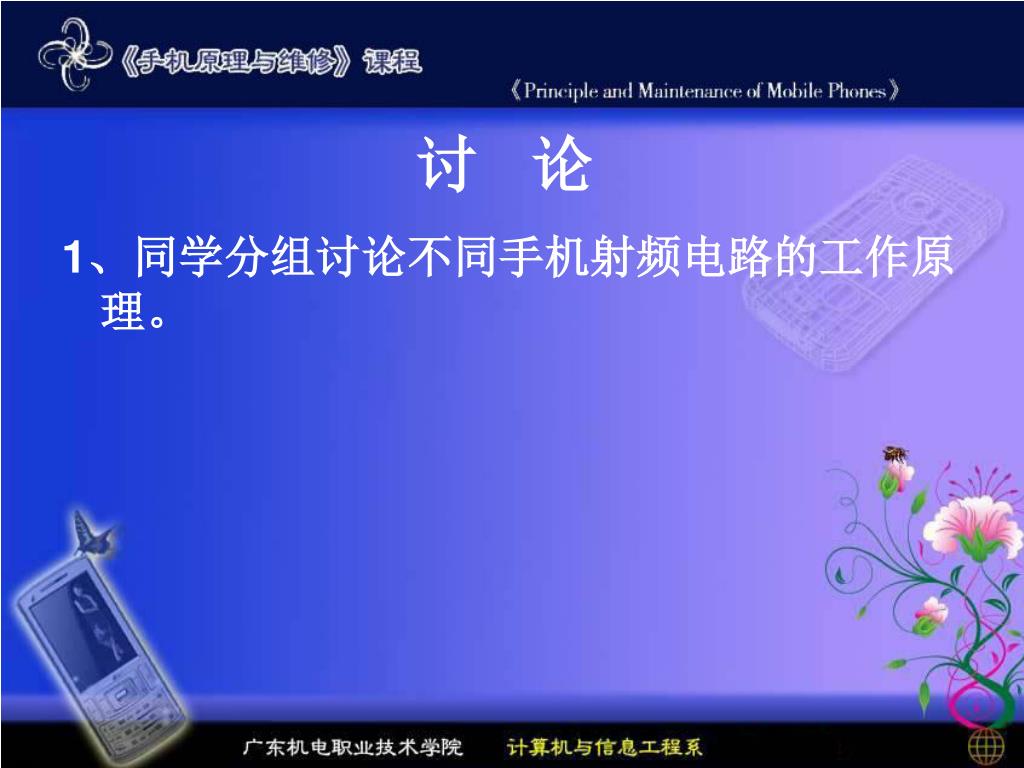 《手机原理与维修》课程

《Principle and Maintenance of Mobile Phones》

讨 论

1、同学分组讨论不同手机射频电路的工作原理。

广东机电职业技术学院　计算机与信息工程系